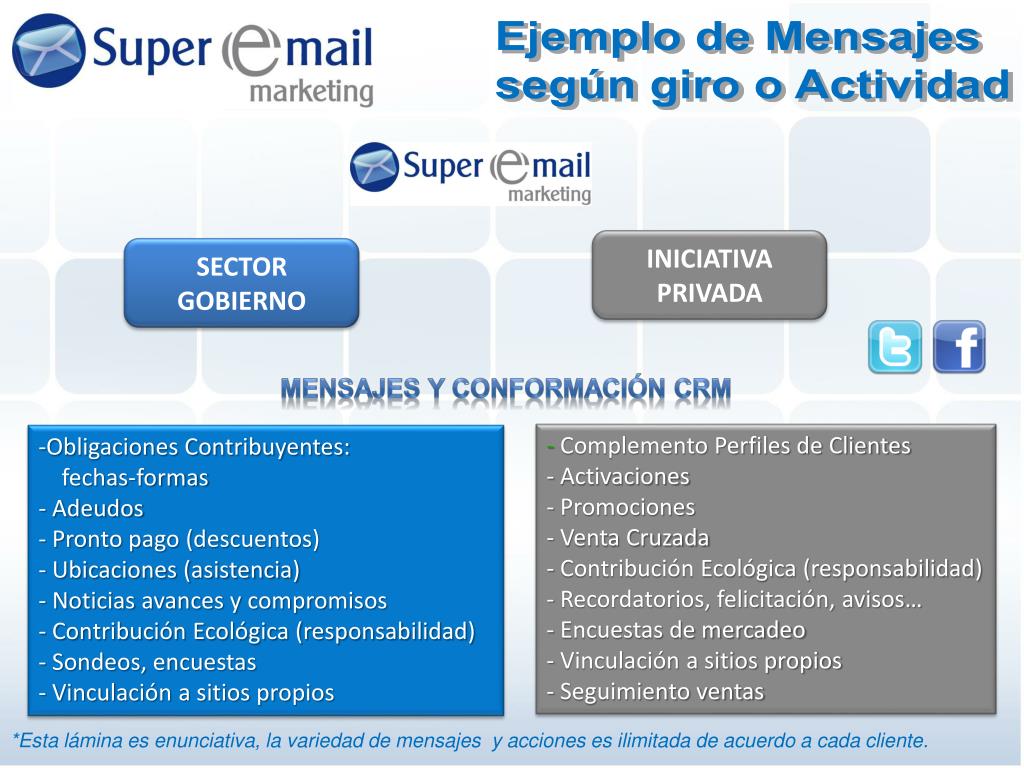 Super email marketing

Ejemplo de Mensajes según giro o Actividad

Super email marketing

SECTOR GOBIERNO

INICIATIVA PRIVADA

MENSAJES Y CONFORMACIÓN CRM

-Obligaciones Contribuyentes:
fechas-formas
- Adeudos
- Pronto pago (descuentos)
- Ubicaciones (asistencia)
- Noticias avances y compromisos
- Contribución Ecológica (responsabilidad)
- Sondeos, encuestas
- Vinculación a sitios propios

- Complemento Perfiles de Clientes
- Activaciones
- Promociones
- Venta Cruzada
- Contribución Ecológica (responsabilidad)
- Recordatorios, felicitación, avisos…
- Encuestas de mercadeo
- Vinculación a sitios propios
- Seguimiento ventas

*Esta lámina es enunciativa, la variedad de mensajes y acciones es ilimitada de acuerdo a cada cliente.